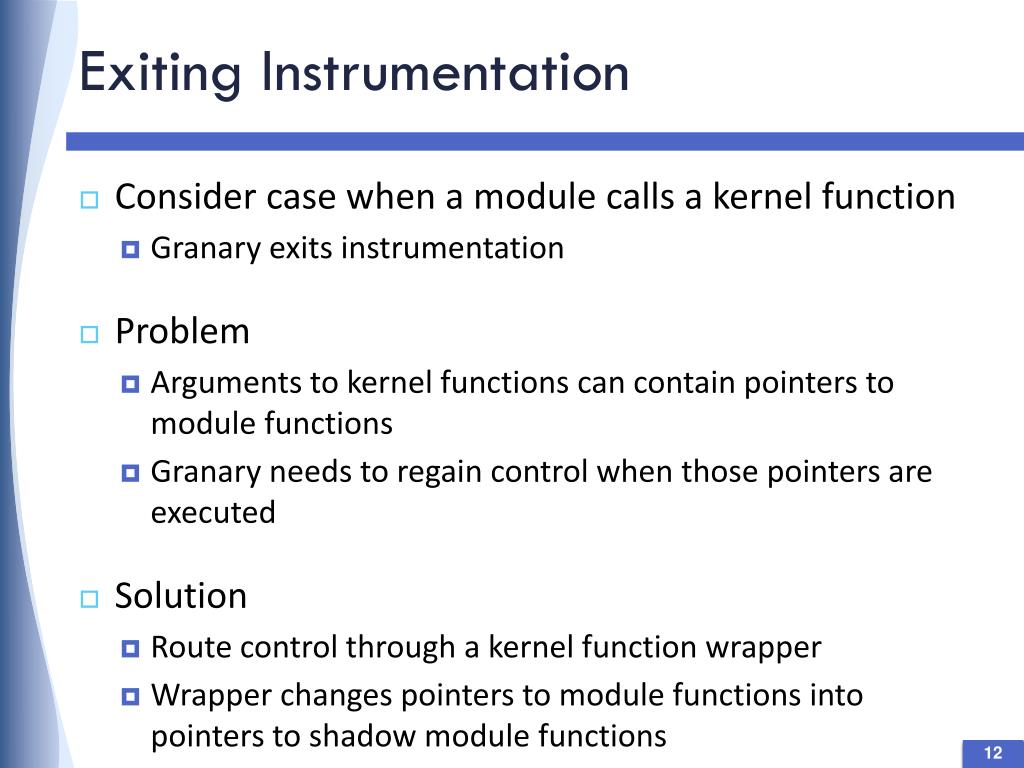 Exiting Instrumentation

Consider case when a module calls a kernel function
Granary exits instrumentation

Problem
Arguments to kernel functions can contain pointers to module functions
Granary needs to regain control when those pointers are executed

Solution
Route control through a kernel function wrapper
Wrapper changes pointers to module functions into pointers to shadow module functions

12